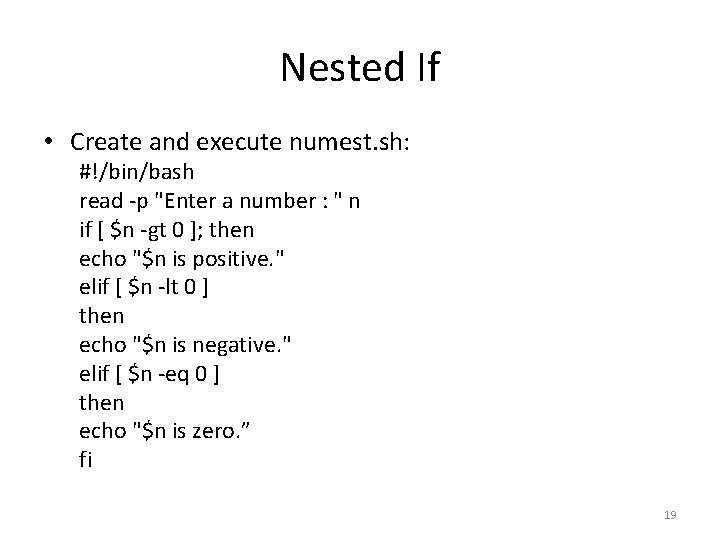 Nested If

• Create and execute numest.sh:

#!/bin/bash
read -p "Enter a number : " n
if [ \$n -gt 0 ]; then
echo "\$n is positive."
elif [ \$n -lt 0 ]
then
echo "\$n is negative."
elif [ \$n -eq 0 ]
then
echo "\$n is zero.”
fi

19